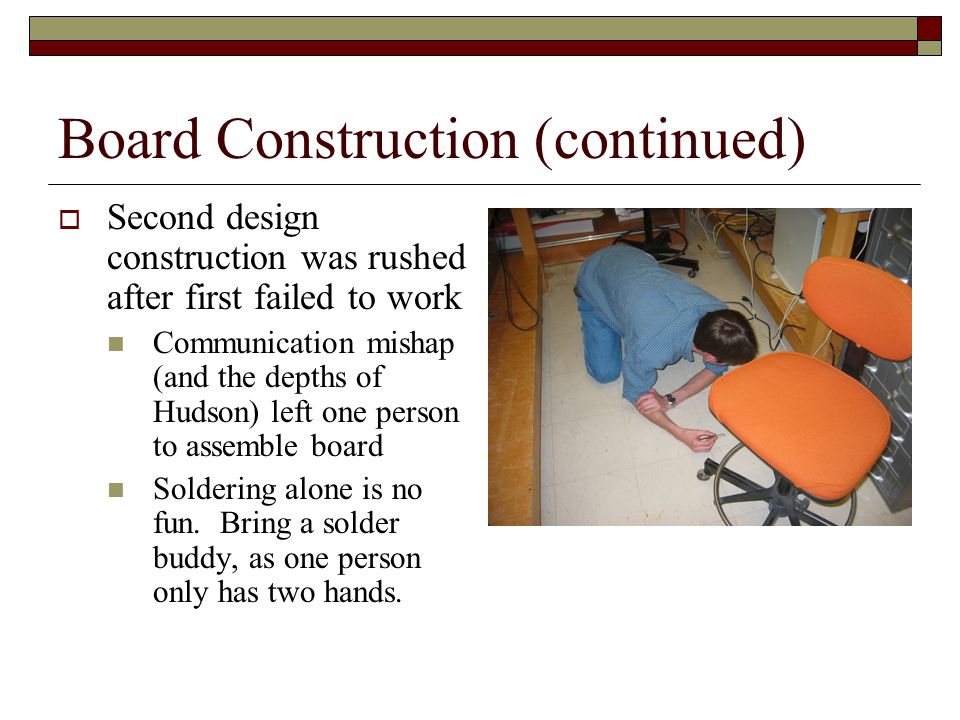 Board Construction (continued)

Second design construction was rushed after first failed to work

Communication mishap (and the depths of Hudson) left one person to assemble board

Soldering alone is no fun. Bring a solder buddy, as one person only has two hands.